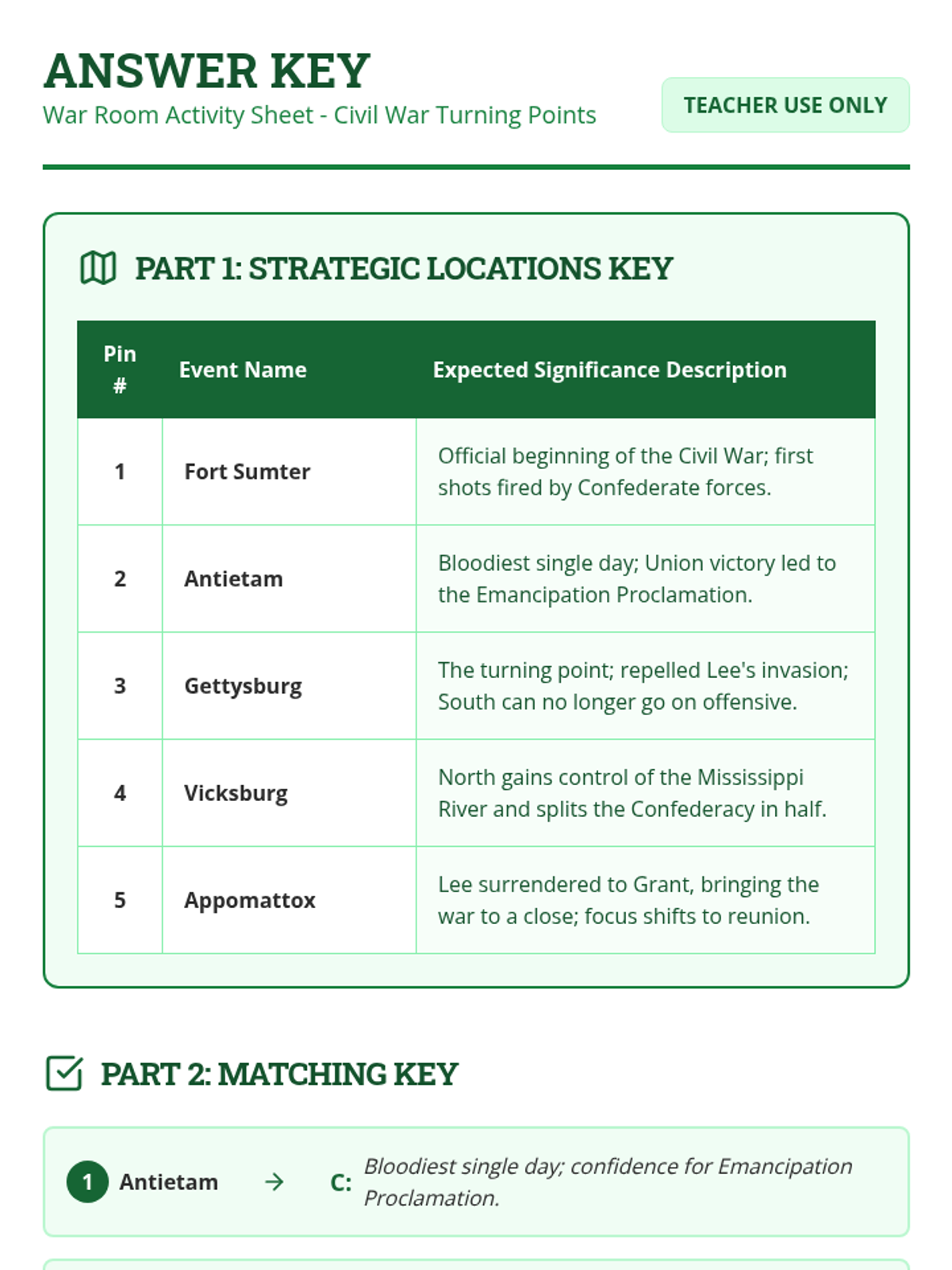 ANSWER KEY
War Room Activity Sheet - Civil War Turning Points

TEACHER USE ONLY

PART 1: STRATEGIC LOCATIONS KEY

| Pin # | Event Name | Expected Significance Description |
|---|---|---|
| 1 | Fort Sumter | Official beginning of the Civil War; first shots fired by Confederate forces. |
| 2 | Antietam | Bloodiest single day; Union victory led to the Emancipation Proclamation. |
| 3 | Gettysburg | The turning point; repelled Lee's invasion; South can no longer go on offensive. |
| 4 | Vicksburg | North gains control of the Mississippi River and splits the Confederacy in half. |
| 5 | Appomattox | Lee surrendered to Grant, bringing the war to a close; focus shifts to reunion. |

PART 2: MATCHING KEY

1 Antietam → C: Bloodiest single day; confidence for Emancipation Proclamation.